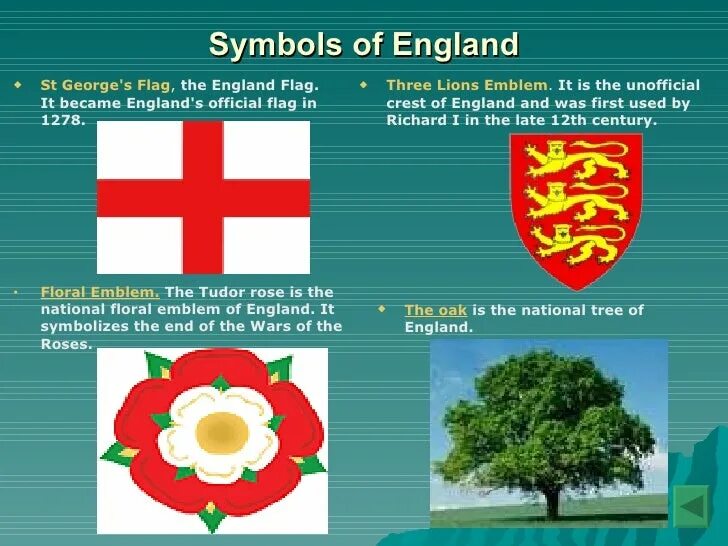 Symbols of England

St George's Flag, the England Flag. It became England's official flag in 1278.

Floral Emblem. The Tudor rose is the national floral emblem of England. It symbolizes the end of the Wars of the Roses.

Three Lions Emblem. It is the unofficial crest of England and was first used by Richard I in the late 12th century.

The oak is the national tree of England.